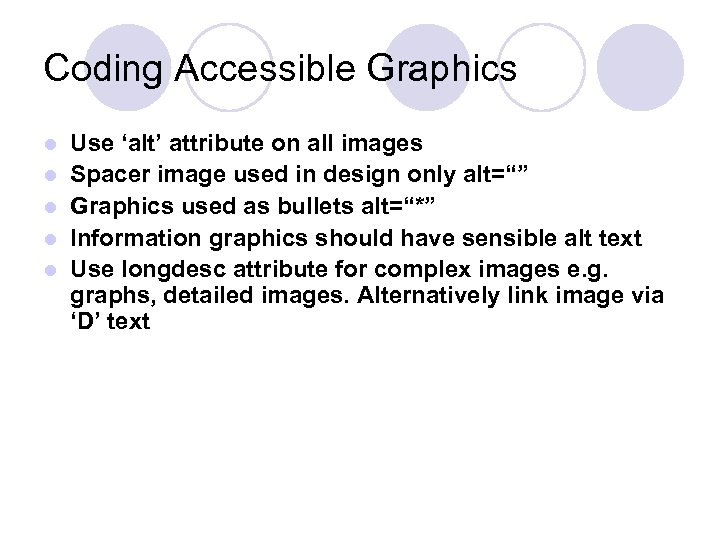 Coding Accessible Graphics

- Use ‘alt’ attribute on all images
- Spacer image used in design only alt=“”
- Graphics used as bullets alt=“*”
- Information graphics should have sensible alt text
- Use longdesc attribute for complex images e.g. graphs, detailed images. Alternatively link image via ‘D’ text